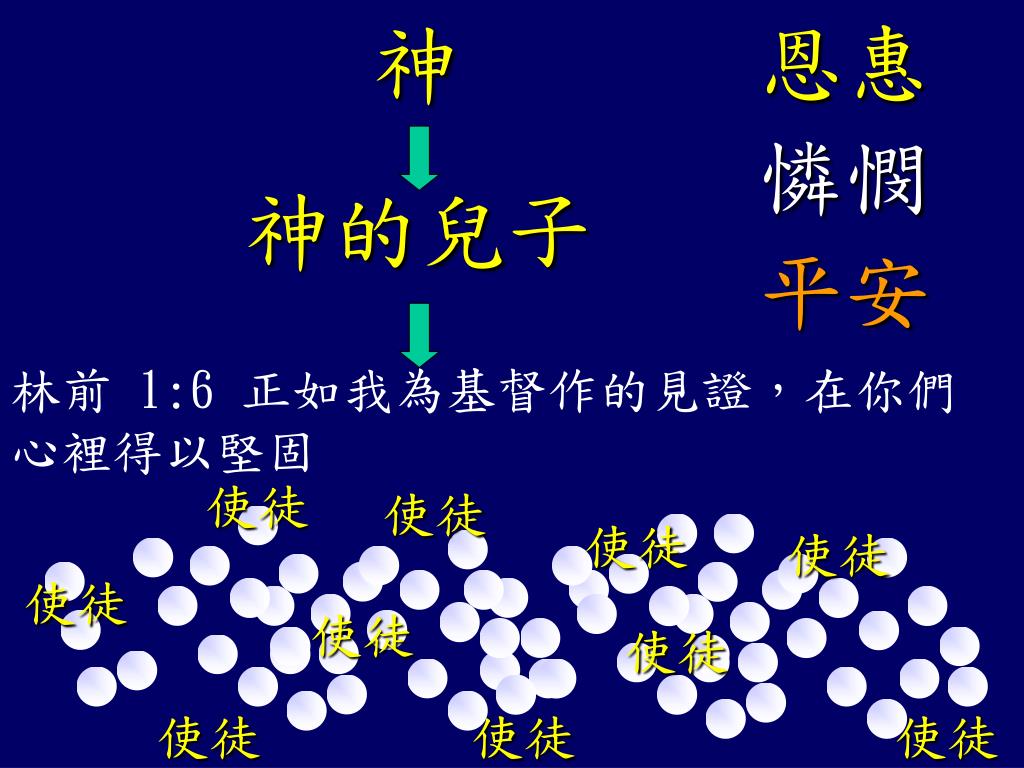 神

神的兒子

恩惠
憐憫
平安

林前 1:6 正如我為基督作的見證，在你們心裡得以堅固

使徒 使徒 使徒 使徒 使徒 使徒 使徒 使徒 使徒 使徒